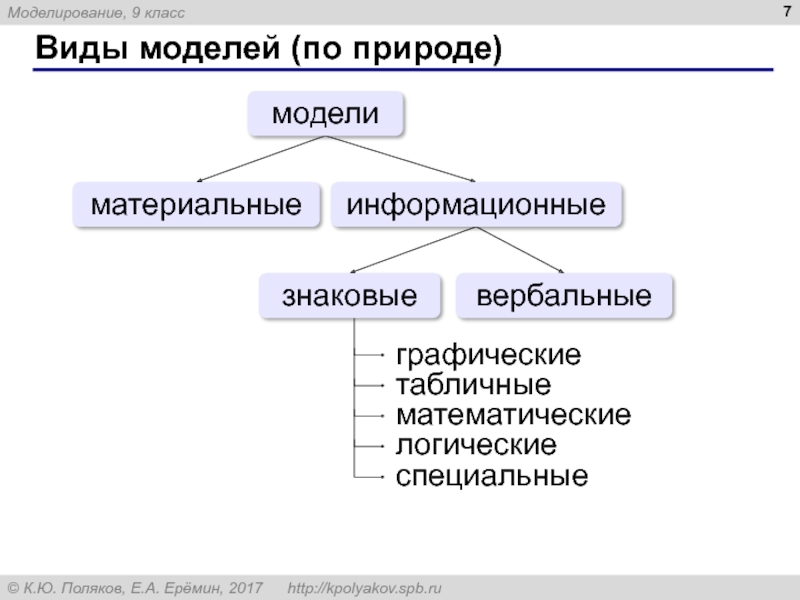 Моделирование, 9 класс

7

Виды моделей (по природе)

модели

материальные

информационные

знаковые

вербальные

графические
табличные
математические
логические
специальные

© К.Ю. Поляков, Е.А. Ерёмин, 2017 http://kpolyakov.spb.ru